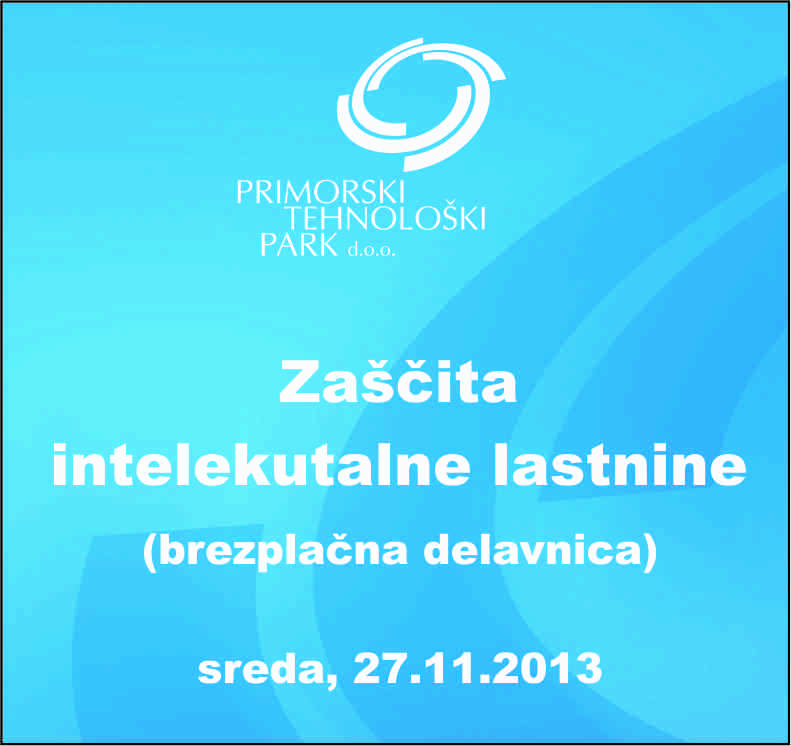 PRIMORSKI
TEHNOLOŠKI
PARK d.o.o.

Zaščita
intelekutalne lastnine
(brezplačna delavnica)

sreda, 27.11.2013